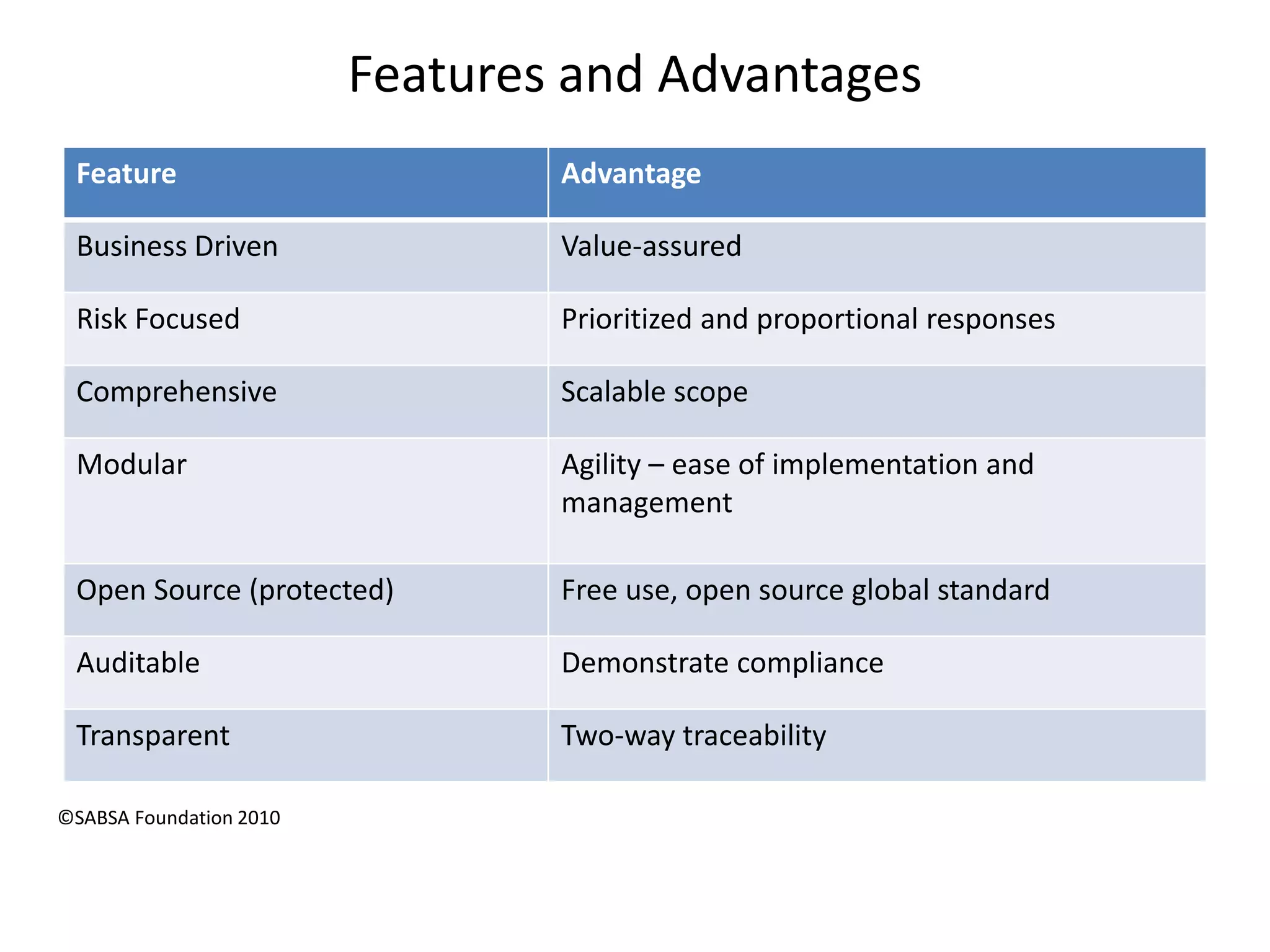 Features and Advantages

| Feature | Advantage |
|---|---|
| Business Driven | Value-assured |
| Risk Focused | Prioritized and proportional responses |
| Comprehensive | Scalable scope |
| Modular | Agility – ease of implementation and management |
| Open Source (protected) | Free use, open source global standard |
| Auditable | Demonstrate compliance |
| Transparent | Two-way traceability |

©SABSA Foundation 2010